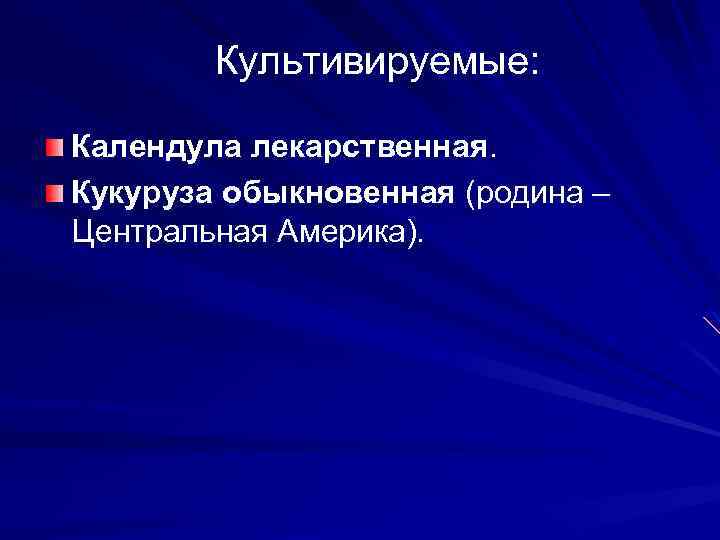 Культивируемые:

Календула лекарственная.

Кукуруза обыкновенная (родина – Центральная Америка).